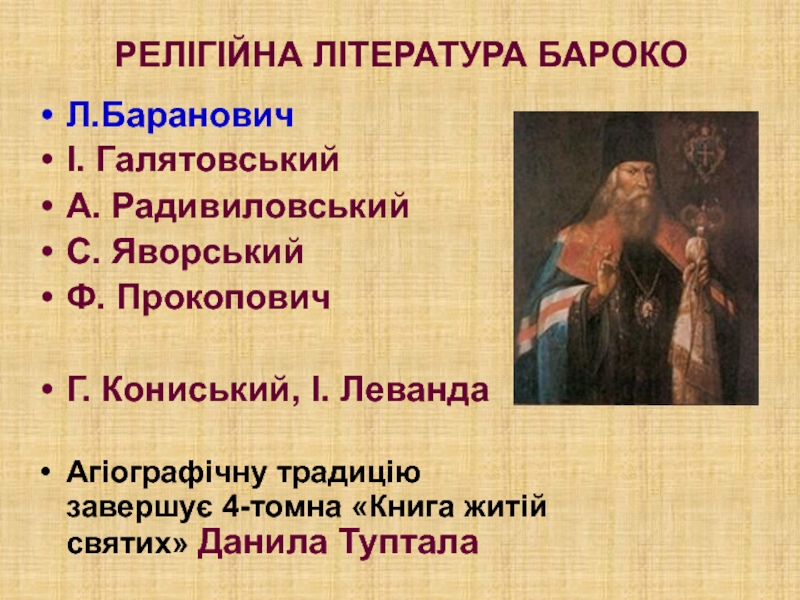 РЕЛІГІЙНА ЛІТЕРАТУРА БАРОКО

• Л.Баранович
• І. Галятовський
• А. Радивиловський
• С. Яворський
• Ф. Прокопович

• Г. Кониський, І. Леванда

• Агіографічну традицію завершує 4-томна «Книга житій святих» Данила Туптала